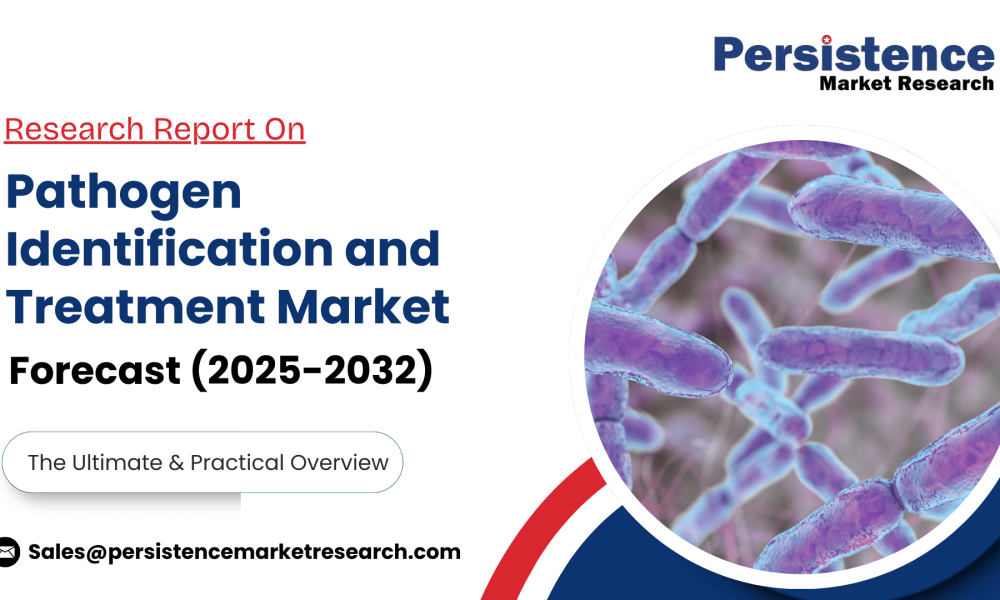 Persistence
Market Research

Research Report On

Pathogen Identification and Treatment Market

Forecast (2025-2032)

The Ultimate & Practical Overview

Sales@persistencemarketresearch.com